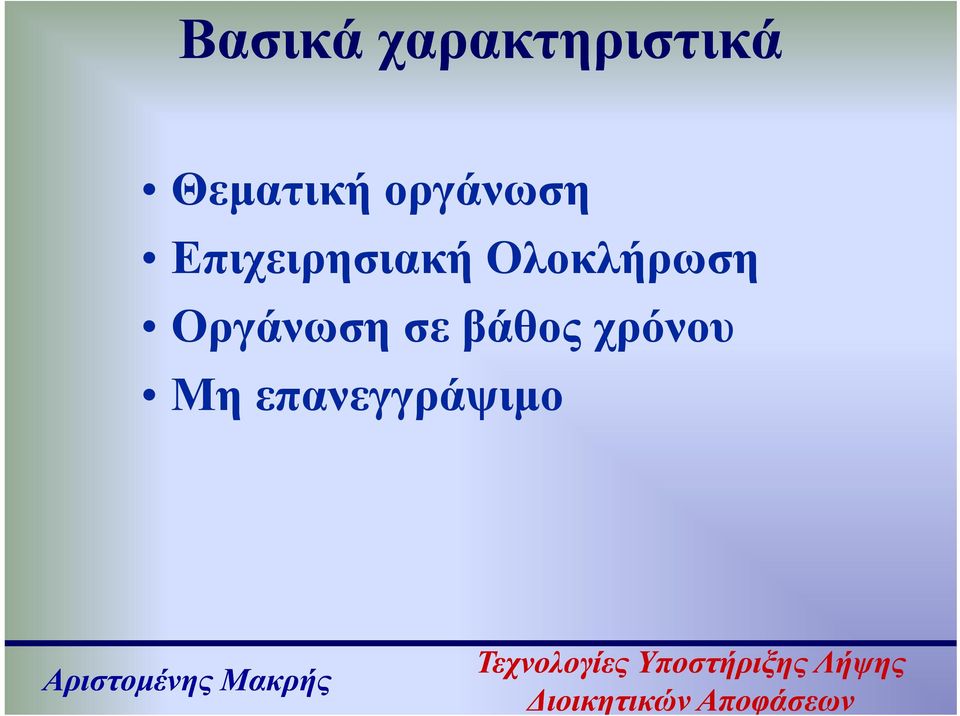 Βασικά χαρακτηριστικά

• Θεματική οργάνωση
• Επιχειρησιακή Ολοκλήρωση
• Οργάνωση σε βάθος χρόνου
• Μη επανεγγράψιμο

Αριστομένης Μακρής

Τεχνολογίες Υποστήριξης Λήψης Διοικητικών Αποφάσεων